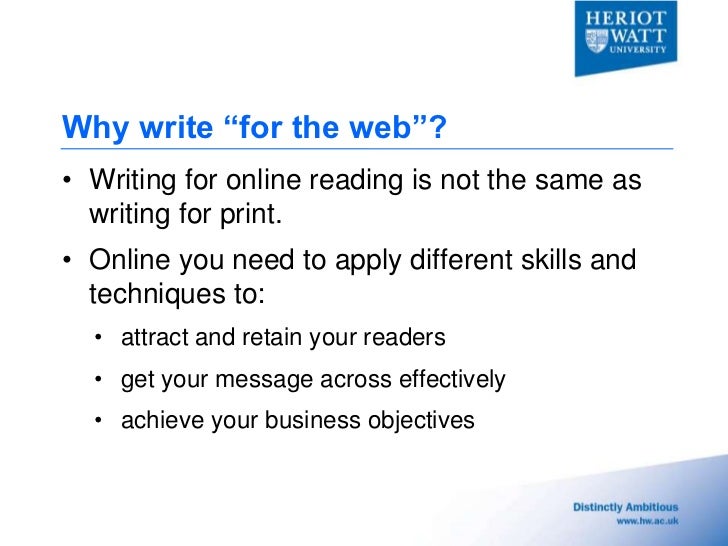 HERIOT WATT UNIVERSITY

Why write “for the web”?

• Writing for online reading is not the same as writing for print.

• Online you need to apply different skills and techniques to:

• attract and retain your readers

• get your message across effectively

• achieve your business objectives

Distinctly Ambitious
www.hw.ac.uk